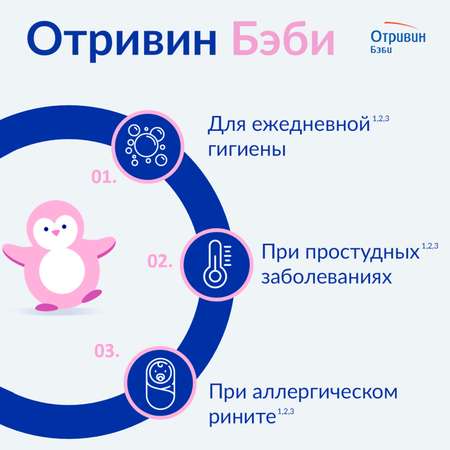 Отривин Бэби

Отривин Бэби

01.

Для ежедневной$^{1,2,3}$ гигиены

02.

При простудных$^{1,2,3}$ заболеваниях

03.

При аллергическом рините$^{1,2,3}$